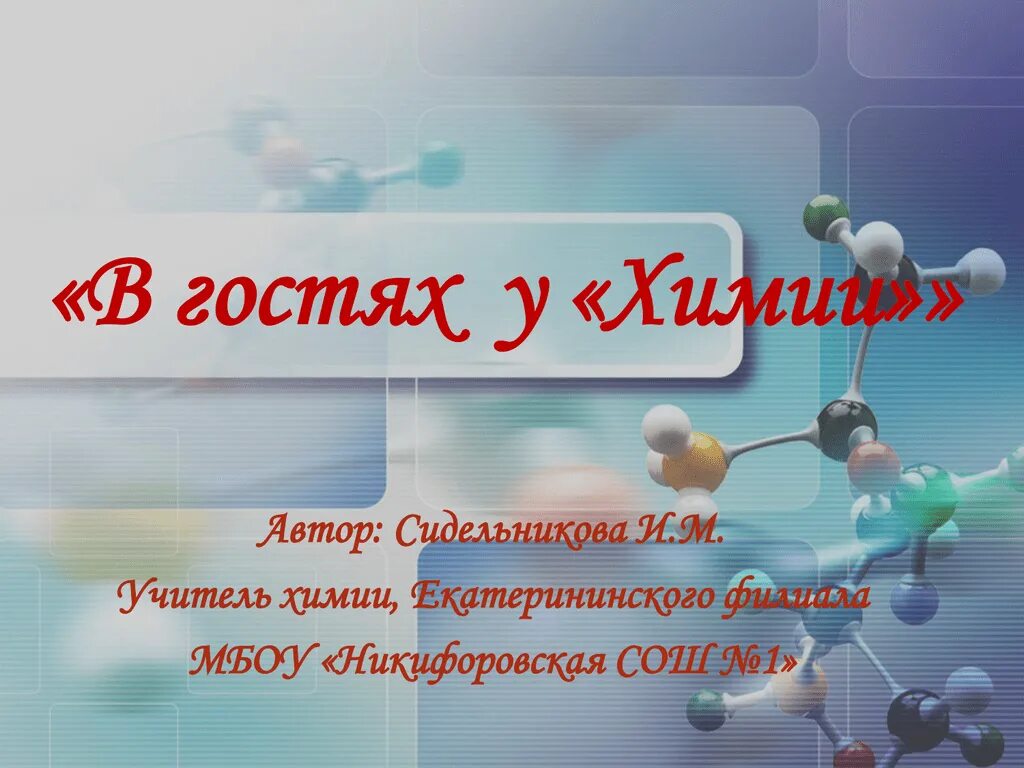 «В гостях у «Химии»»

Автор: Сидельникова И.М.
Учитель химии, Екатерининского филиала
МБОУ «Никифоровская СОШ №1»